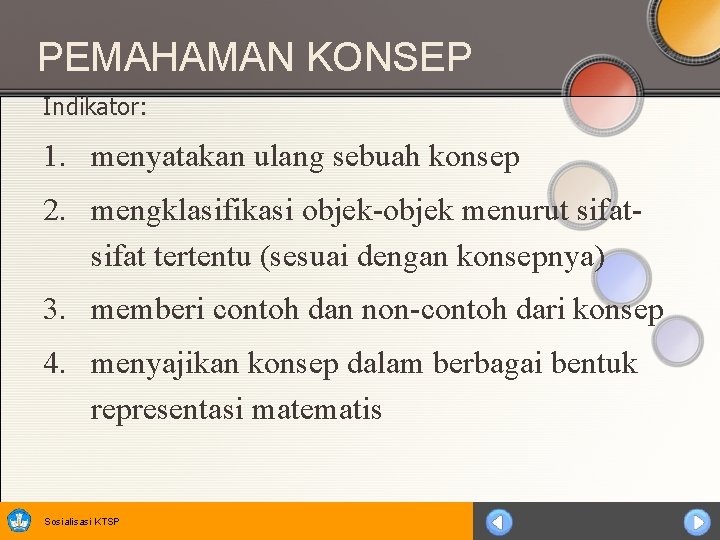 PEMAHAMAN KONSEP

Indikator:

1. menyatakan ulang sebuah konsep
2. mengklasifikasi objek-objek menurut sifat-sifat tertentu (sesuai dengan konsepnya)
3. memberi contoh dan non-contoh dari konsep
4. menyajikan konsep dalam berbagai bentuk representasi matematis

Sosialisasi KTSP